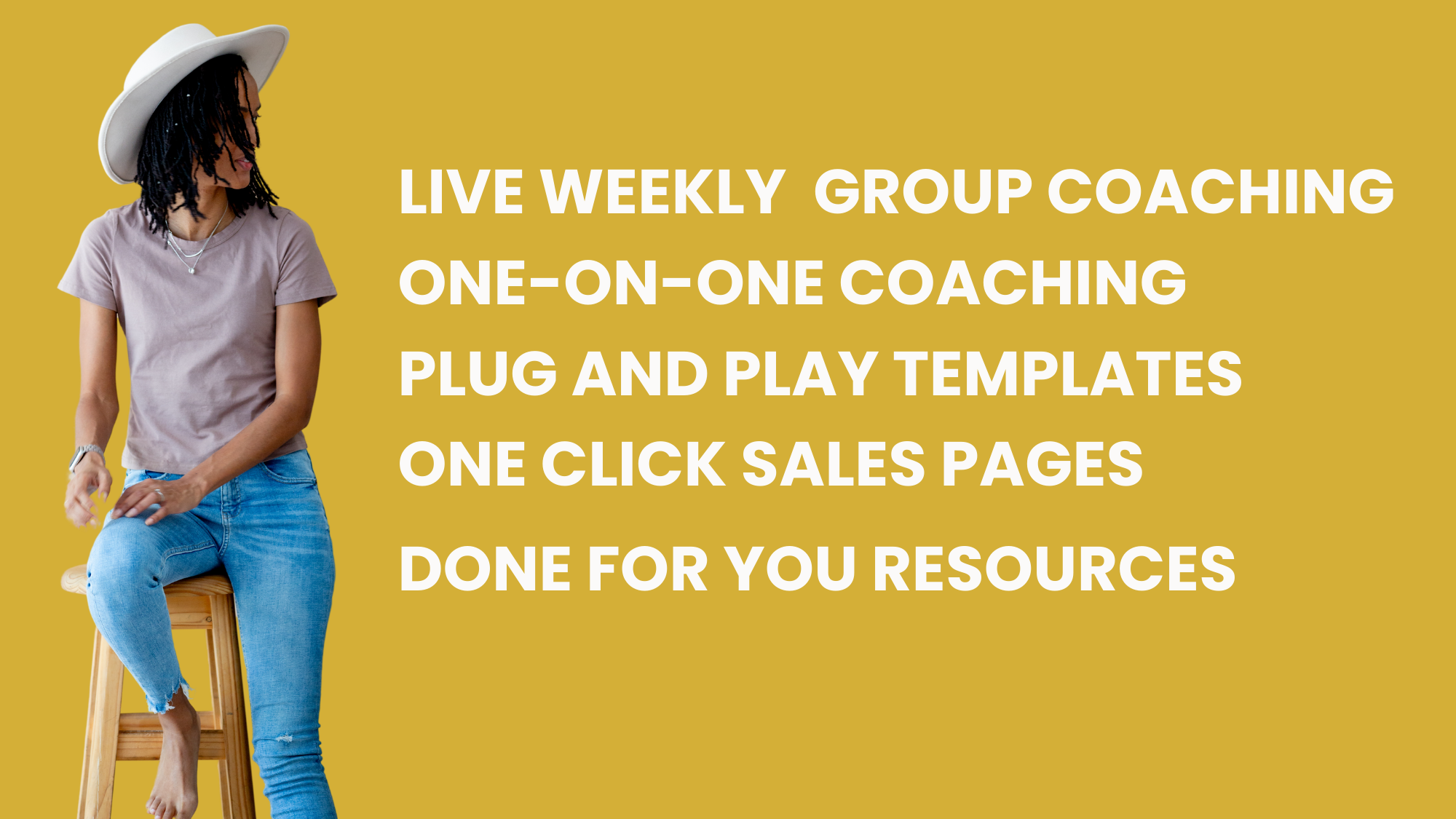 LIVE WEEKLY GROUP COACHING

ONE-ON-ONE COACHING

PLUG AND PLAY TEMPLATES

ONE CLICK SALES PAGES

DONE FOR YOU RESOURCES